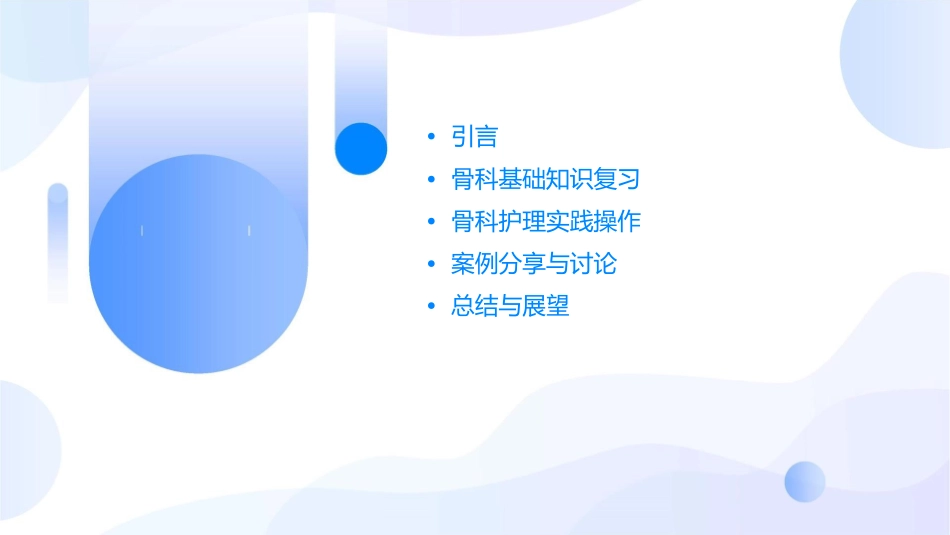 • 引言
• 骨科基础知识复习
• 骨科护理实践操作
• 案例分享与讨论
• 总结与展望